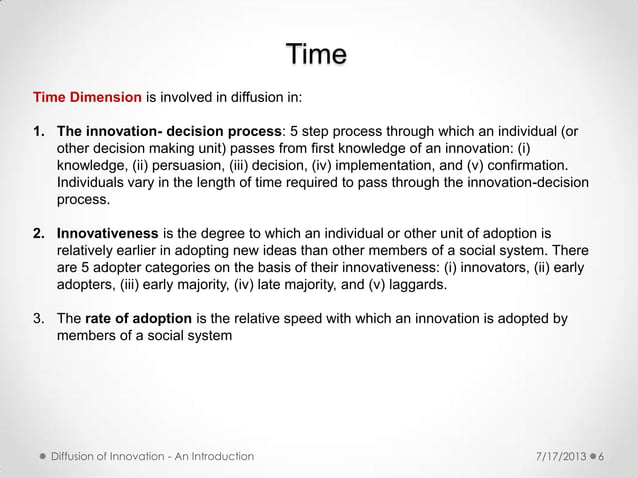 Time

Time Dimension is involved in diffusion in:

1. The innovation- decision process: 5 step process through which an individual (or other decision making unit) passes from first knowledge of an innovation: (i) knowledge, (ii) persuasion, (iii) decision, (iv) implementation, and (v) confirmation. Individuals vary in the length of time required to pass through the innovation-decision process.

2. Innovativeness is the degree to which an individual or other unit of adoption is relatively earlier in adopting new ideas than other members of a social system. There are 5 adopter categories on the basis of their innovativeness: (i) innovators, (ii) early adopters, (iii) early majority, (iv) late majority, and (v) laggards.

3. The rate of adoption is the relative speed with which an innovation is adopted by members of a social system

Diffusion of Innovation - An Introduction

7/17/2013

6